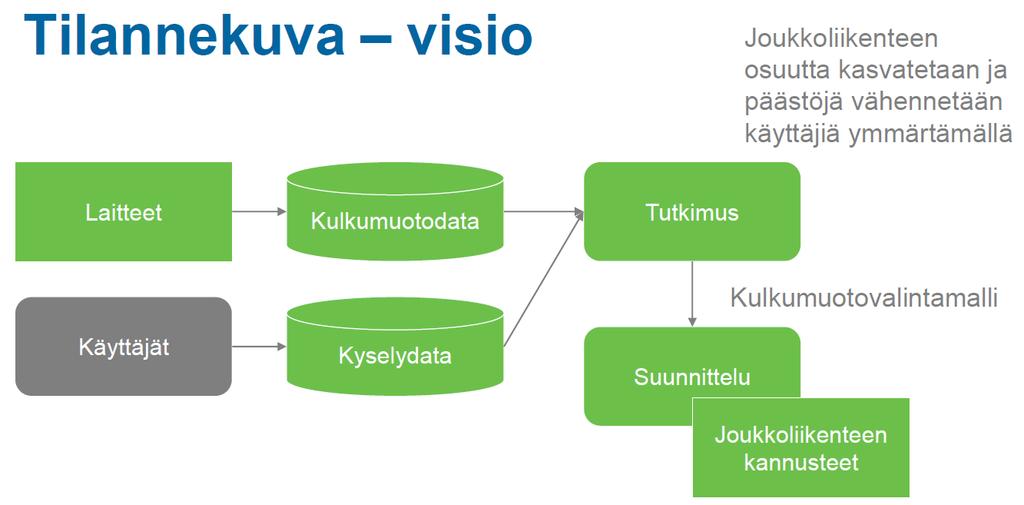 Tilannekuva – visio

Joukkoliikenteen osuutta kasvatetaan ja päästöjä vähennetään käyttäjiä ymmärtämällä

Laitteet

Kulkumuotodata

Tutkimus

Käyttäjät

Kyselydata

Kulkumuotovalintamalli

Suunnittelu

Joukkoliikenteen kannusteet